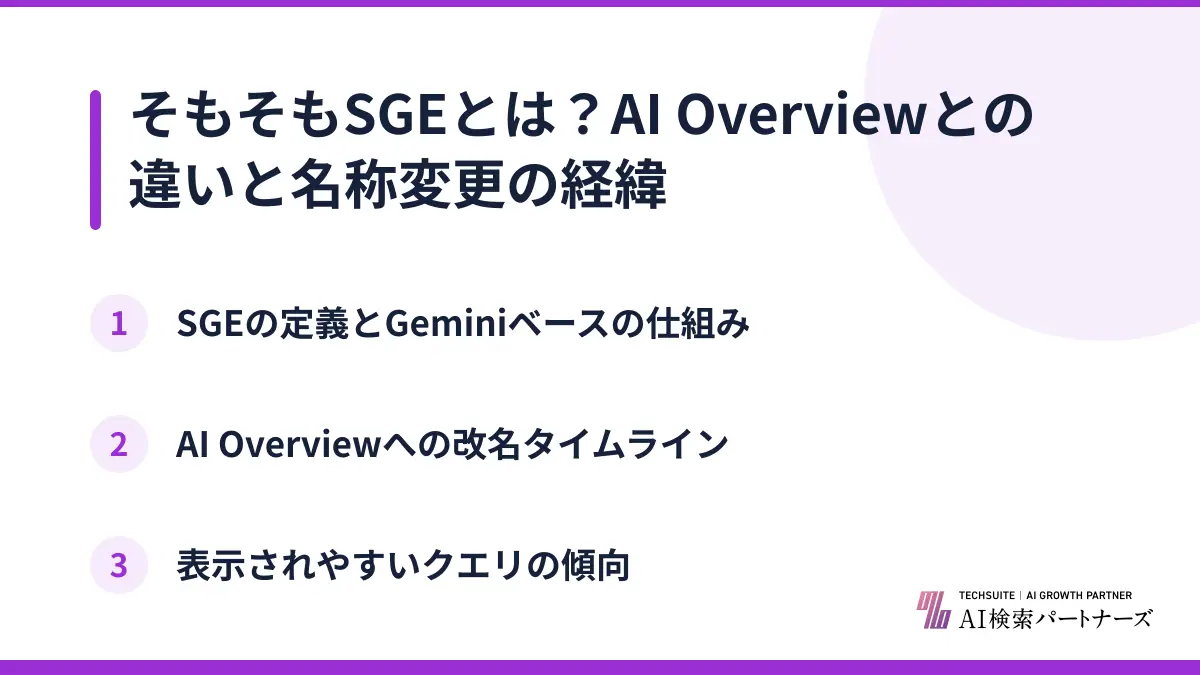 そもそもSGEとは？AI Overviewとの違いと名称変更の経緯

1 SGEの定義とGeminiベースの仕組み

2 AI Overviewへの改名タイムライン

3 表示されやすいクエリの傾向

TECHSUITE | AI GROWTH PARTNER
AI検索パートナーズ